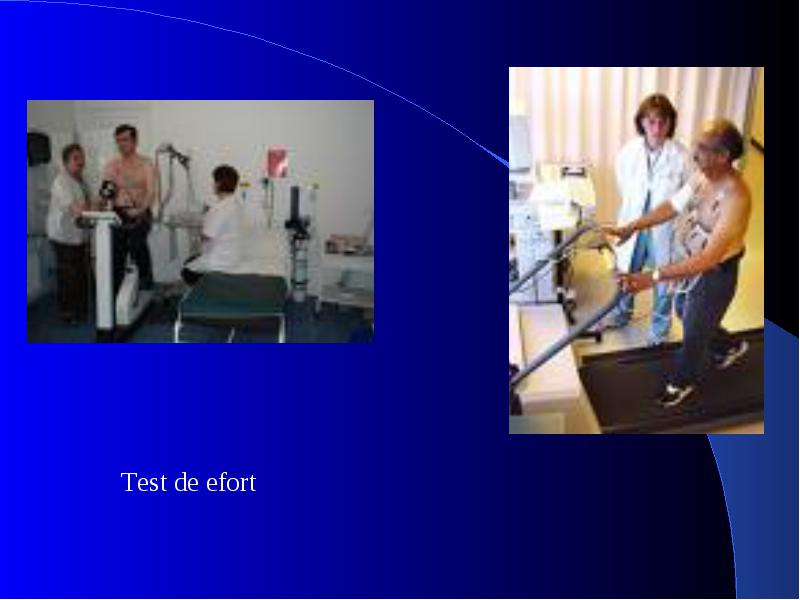 Test de efort